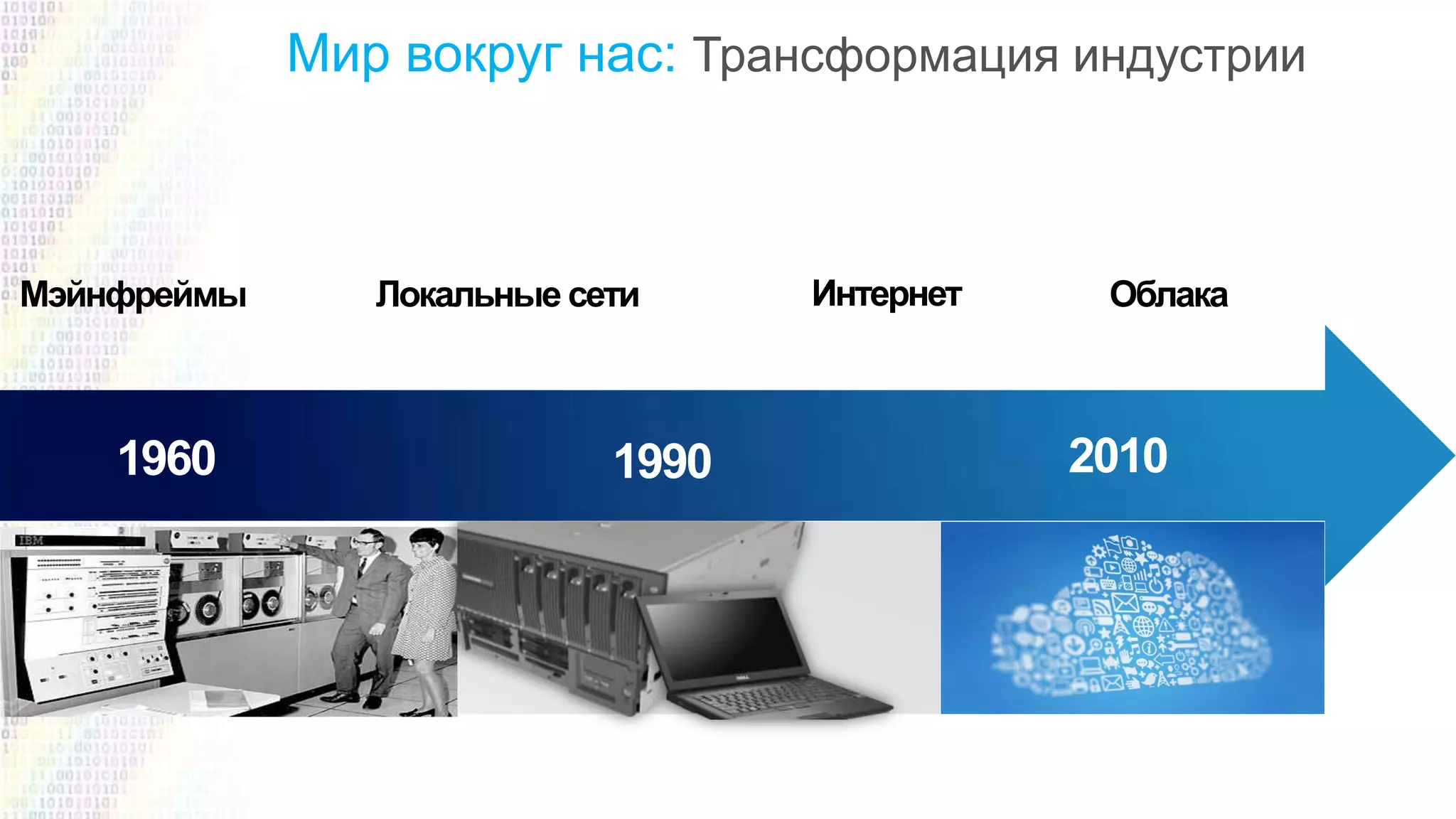 Мир вокруг нас: Трансформация индустрии

Мэйнфреймы

Локальные сети

Интернет

Облака

1960

1990

2010

IBM